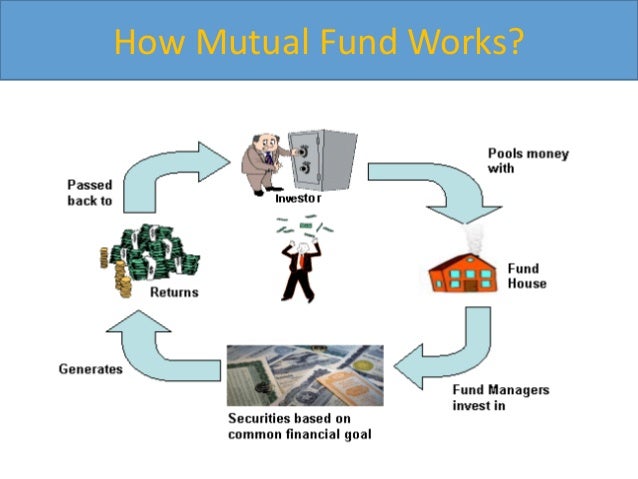 How Mutual Fund Works?

Investor

Pools money with

Fund House

Fund Managers invest in

Securities based on common financial goal

Generates

Returns

Passed back to